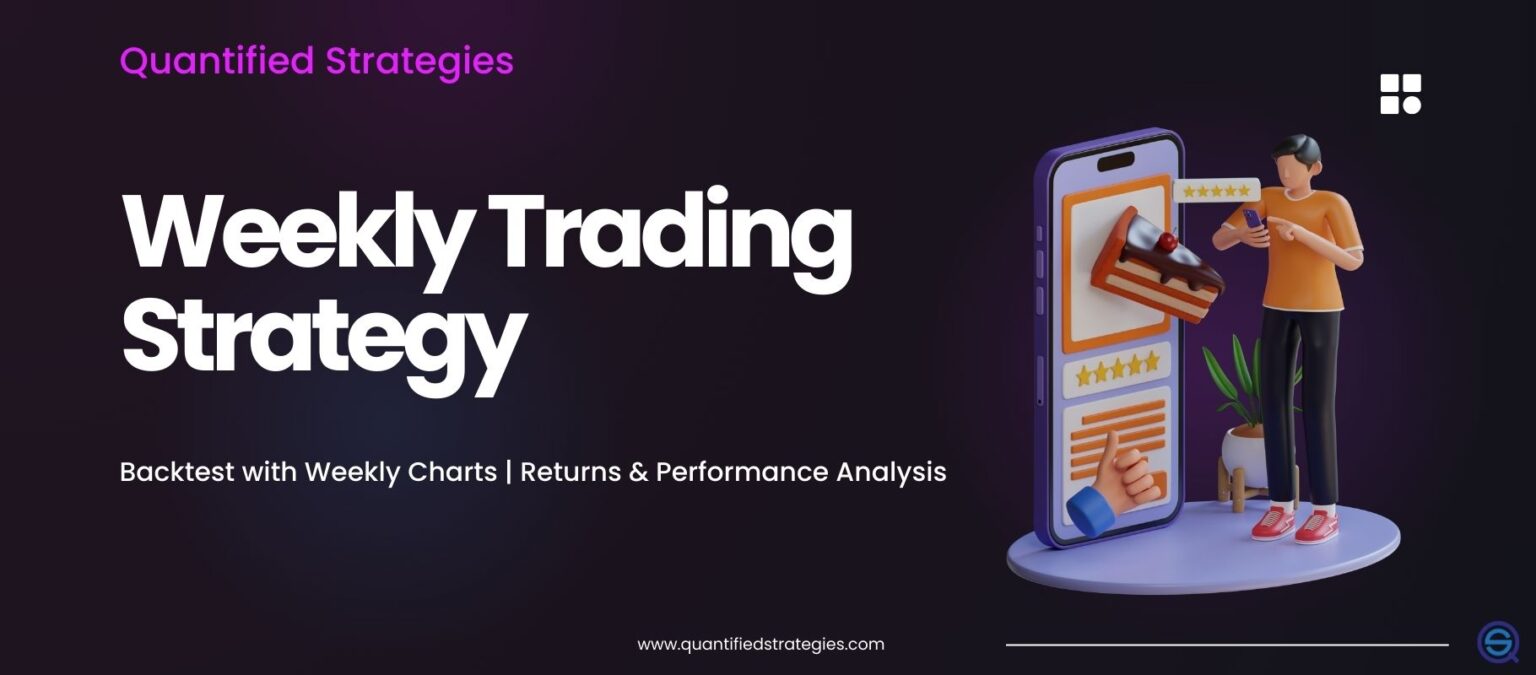 Quantified Strategies

Weekly Trading Strategy

Backtest with Weekly Charts | Returns & Performance Analysis

www.quantifiedstrategies.com